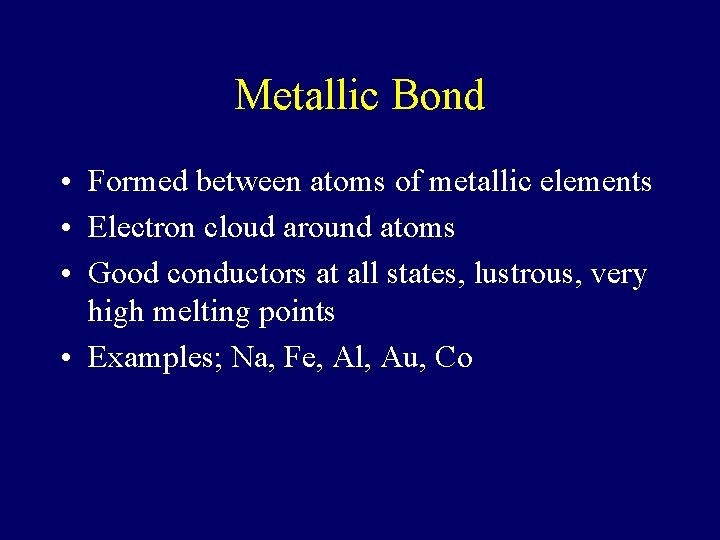 Metallic Bond

• Formed between atoms of metallic elements
• Electron cloud around atoms
• Good conductors at all states, lustrous, very high melting points
• Examples; Na, Fe, Al, Au, Co